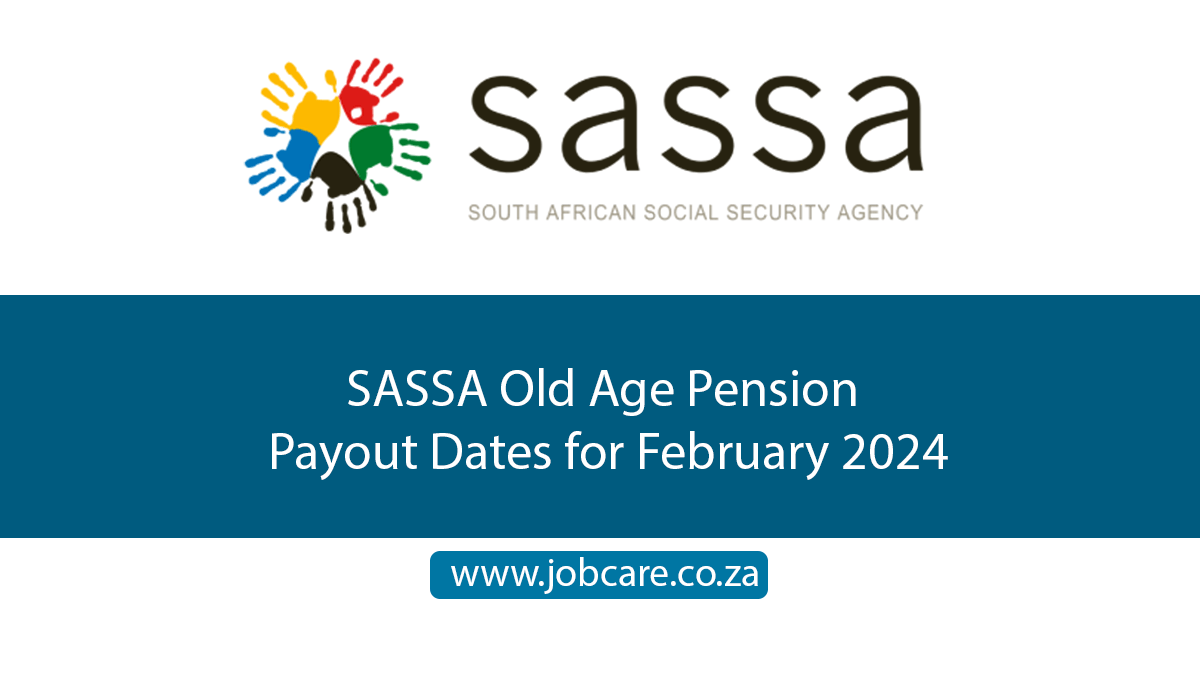 sassa
SOUTH AFRICAN SOCIAL SECURITY AGENCY

SASSA Old Age Pension
Payout Dates for February 2024

www.jobcare.co.za